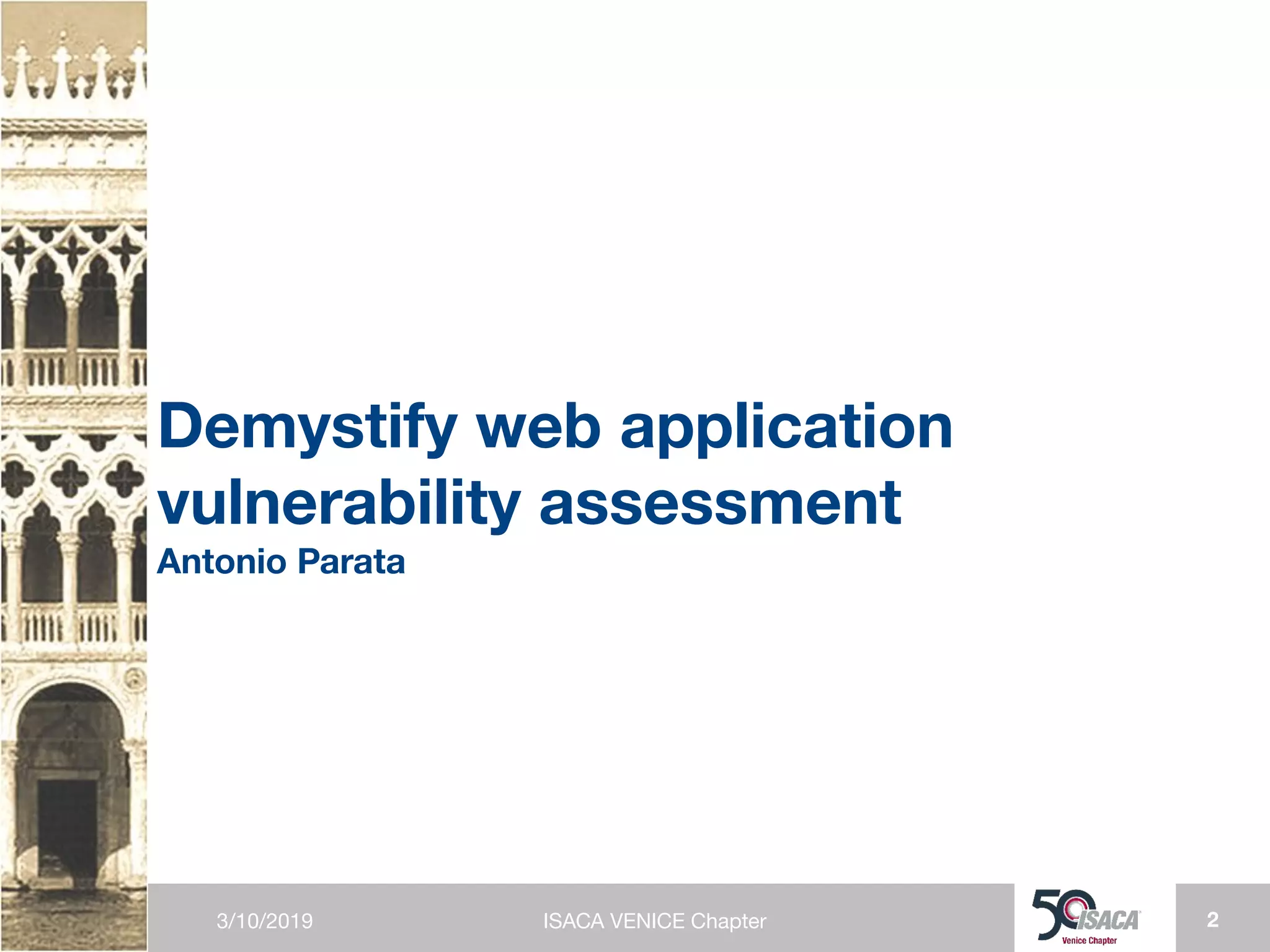 Demystify web application vulnerability assessment
Antonio Parata

3/10/2019 ISACA VENICE Chapter

50 ISACA
Venice Chapter

2